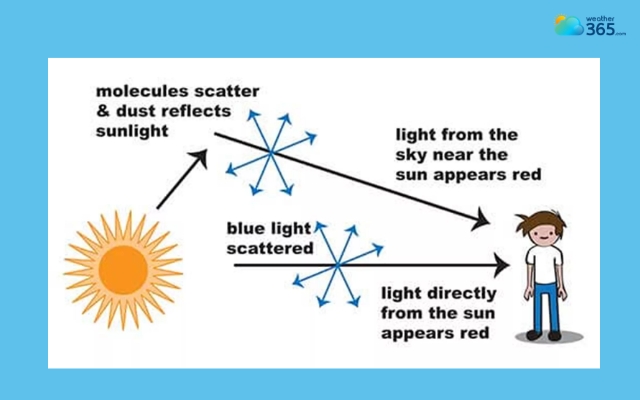 weather 365.com

molecules scatter & dust reflects sunlight

light from the sky near the sun appears red

blue light scattered

light directly from the sun appears red